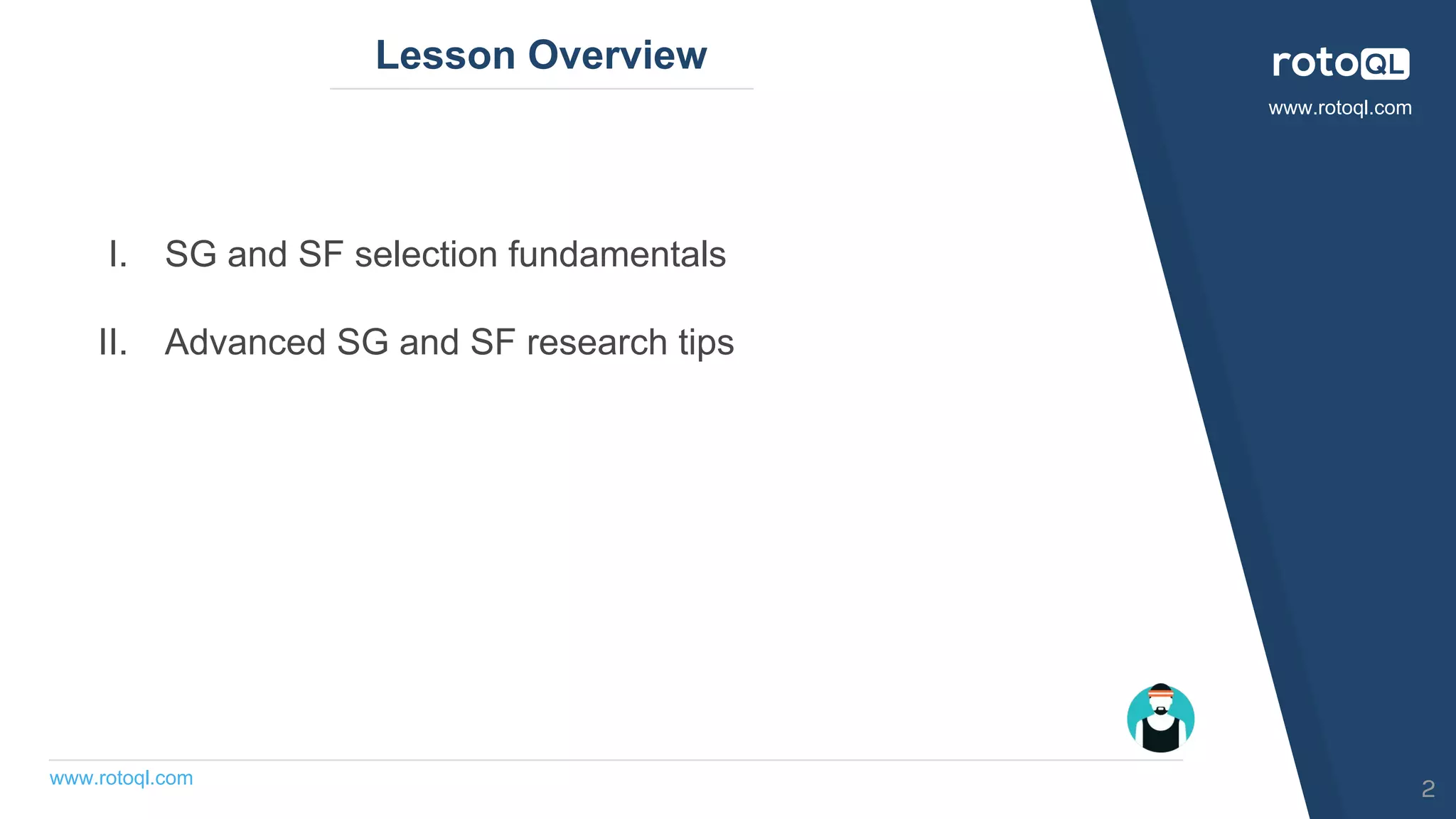 Lesson Overview

rotoQL
www.rotoql.com

I. SG and SF selection fundamentals

II. Advanced SG and SF research tips

www.rotoql.com

2